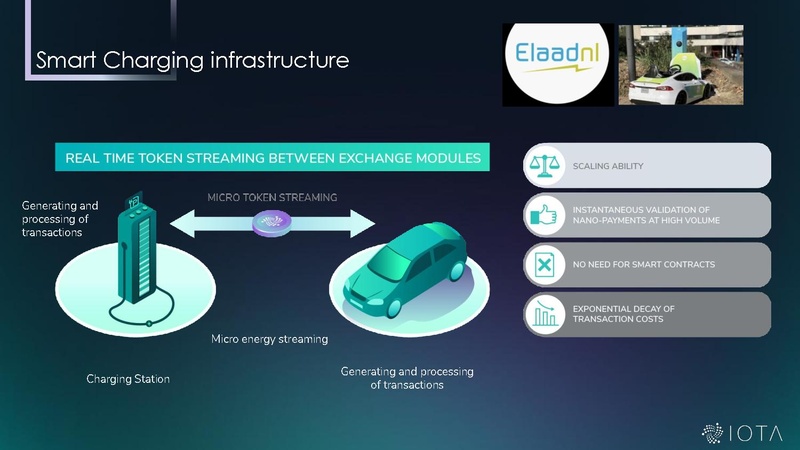 Smart Charging infrastructure

Elaadnl

REAL TIME TOKEN STREAMING BETWEEN EXCHANGE MODULES

Generating and processing of transactions

MICRO TOKEN STREAMING

Micro energy streaming

Charging Station

Generating and processing of transactions

SCALING ABILITY

INSTANTANEOUS VALIDATION OF NANO-PAYMENTS AT HIGH VOLUME

NO NEED FOR SMART CONTRACTS

EXPONENTIAL DECAY OF TRANSACTION COSTS

IOTA